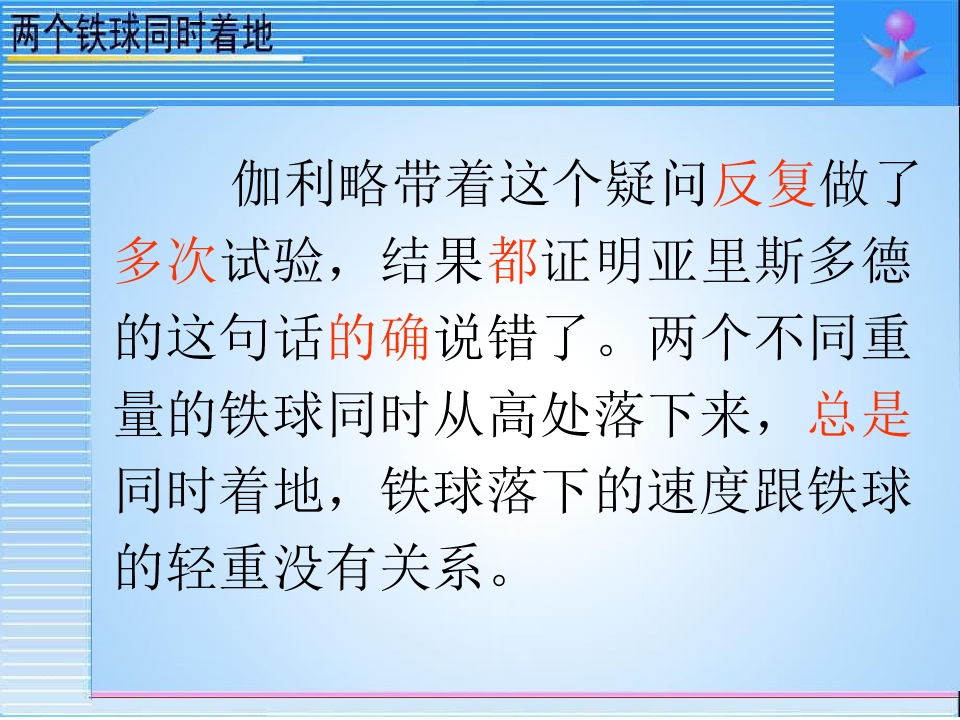 两个铁球同时着地

伽利略带着这个疑问反复做了多次试验，结果都证明亚里斯多德的这句话的确说错了。两个不同重量的铁球同时从高处落下来，总是同时着地，铁球落下的速度跟铁球的轻重没有关系。